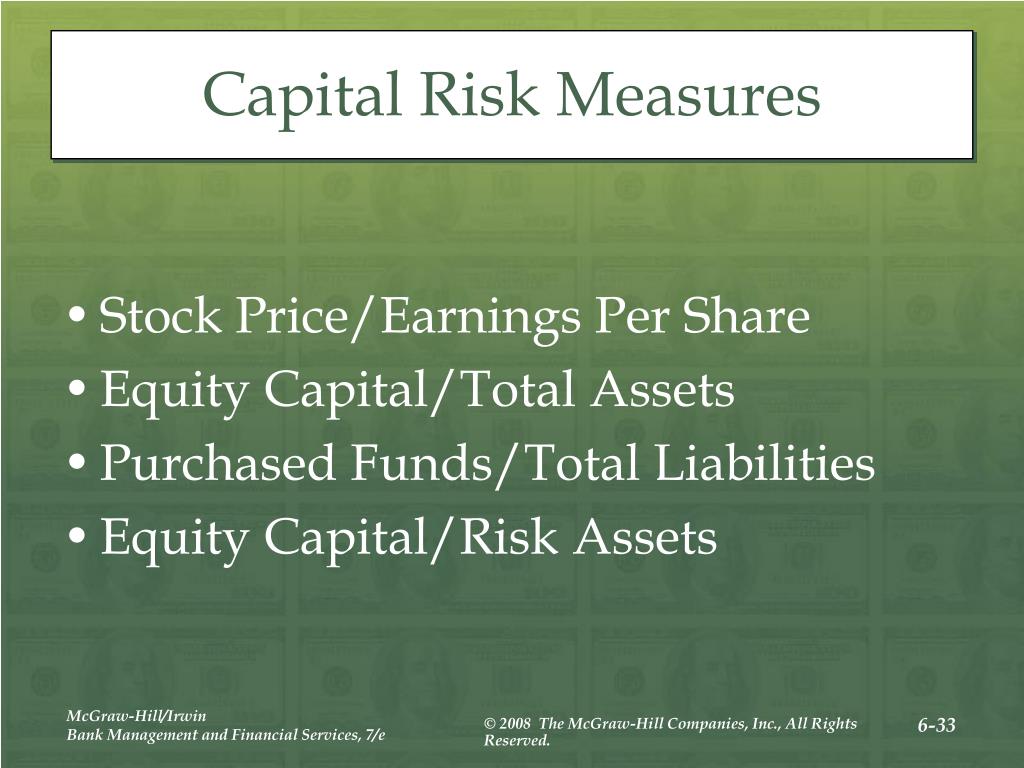 Capital Risk Measures

• Stock Price/Earnings Per Share
• Equity Capital/Total Assets
• Purchased Funds/Total Liabilities
• Equity Capital/Risk Assets

McGraw-Hill/Irwin
Bank Management and Financial Services, 7/e

© 2008 The McGraw-Hill Companies, Inc., All Rights Reserved.

6-33